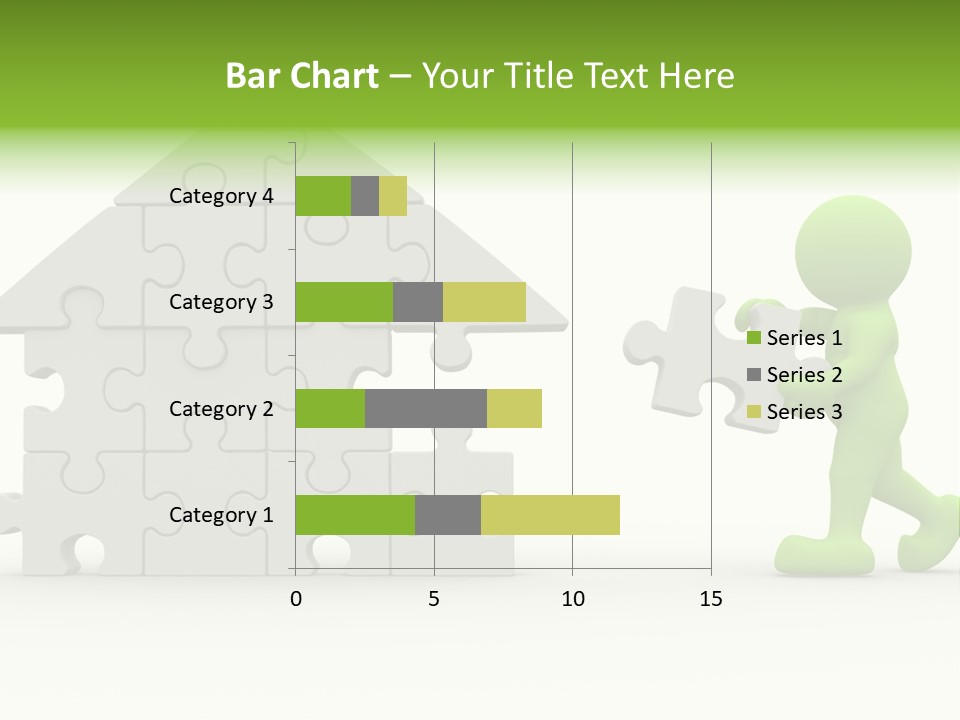 Bar Chart – Your Title Text Here

Category 4
Category 3
Category 2
Category 1

0
5
10
15

Series 1
Series 2
Series 3